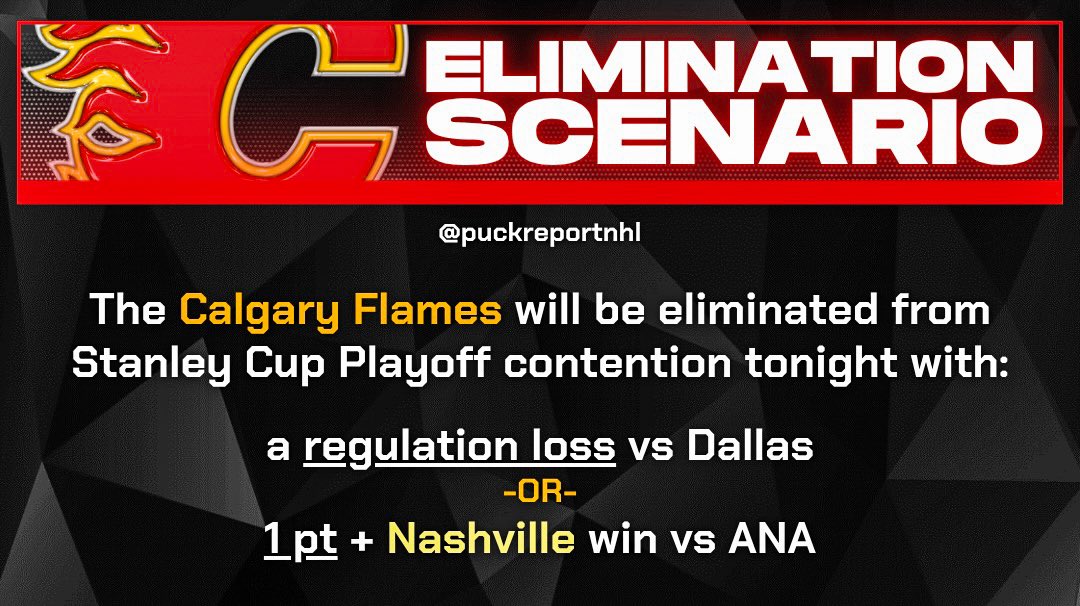 ELIMINATION SCENARIO

@puckreportnhl

The Calgary Flames will be eliminated from Stanley Cup Playoff contention tonight with:

a regulation loss vs Dallas
-OR-
1 pt + Nashville win vs ANA